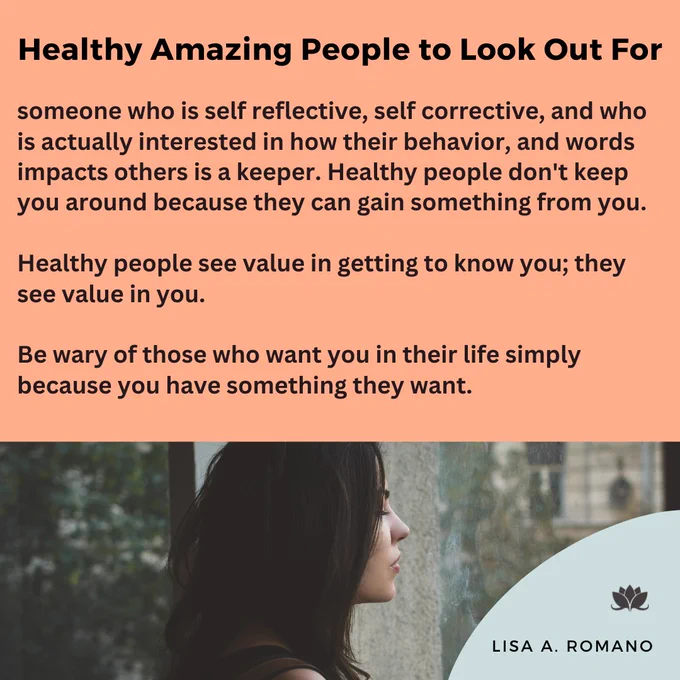 Healthy Amazing People to Look Out For

someone who is self reflective, self corrective, and who is actually interested in how their behavior, and words impacts others is a keeper. Healthy people don't keep you around because they can gain something from you.

Healthy people see value in getting to know you; they see value in you.

Be wary of those who want you in their life simply because you have something they want.

LISA A. ROMANO